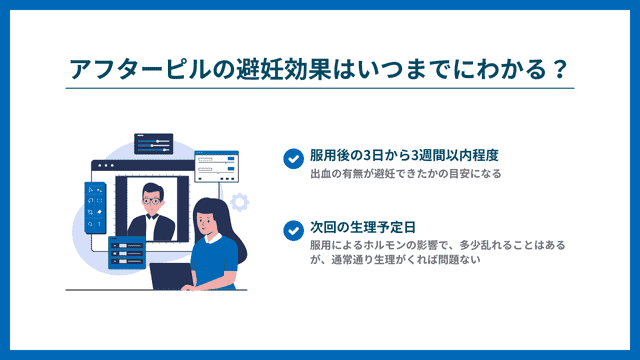 アフターピルの避妊効果はいつまでにわかる？

服用後の3日から3週間以内程度
出血の有無が避妊できたかの目安になる

次回の生理予定日
服用によるホルモンの影響で、多少乱れることはあるが、通常通り生理がくれば問題ない